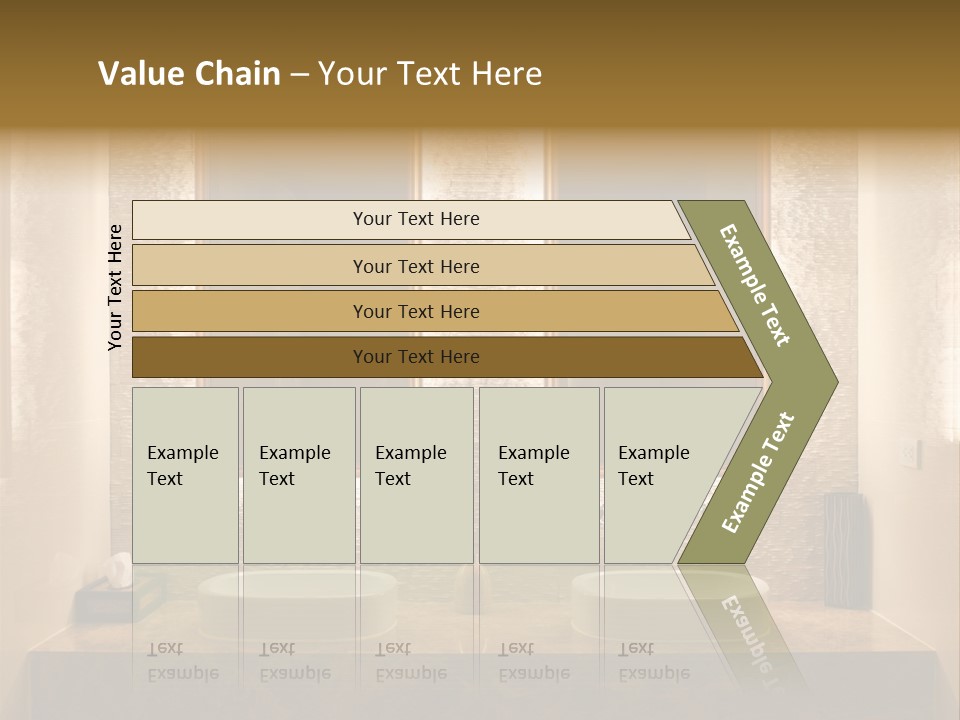 Value Chain – Your Text Here

Your Text Here

Your Text Here

Your Text Here

Your Text Here

Your Text Here

Example Text

Example Text

Example Text

Example Text

Example Text

Example Text

Example Text